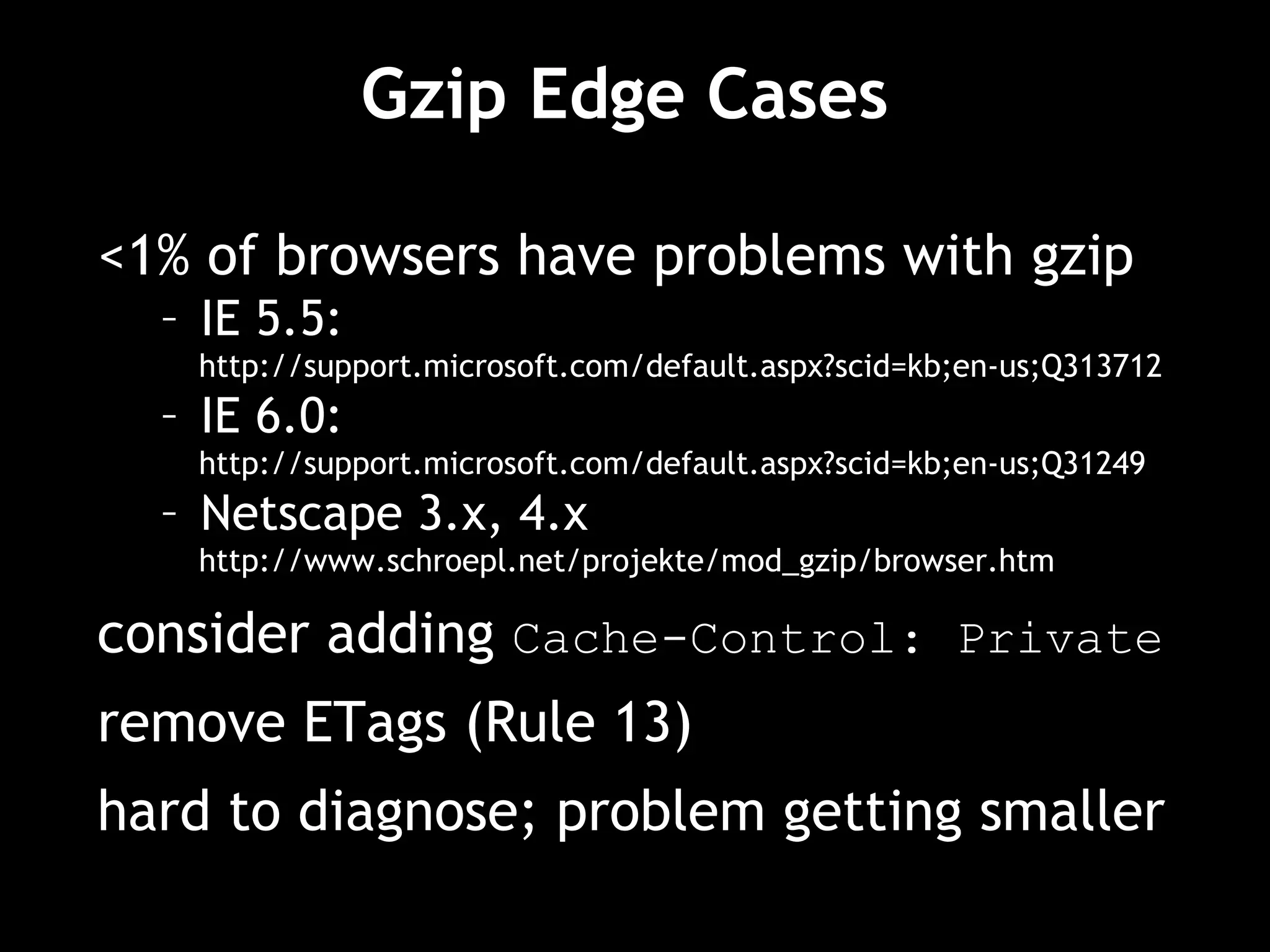 Gzip Edge Cases

<1% of browsers have problems with gzip

– IE 5.5: http://support.microsoft.com/default.aspx?scid=kb;en-us;Q313712

– IE 6.0: http://support.microsoft.com/default.aspx?scid=kb;en-us;Q31249

– Netscape 3.x, 4.x http://www.schroepl.net/projekte/mod_gzip/browser.htm

consider adding Cache-Control: Private

remove ETags (Rule 13)

hard to diagnose; problem getting smaller